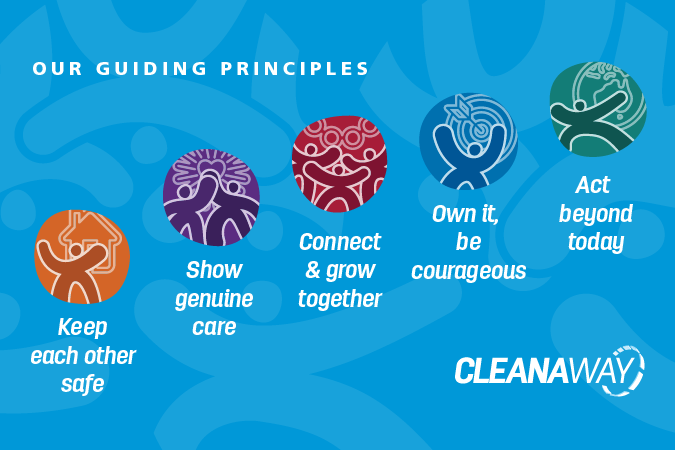 OUR GUIDING PRINCIPLES

Keep each other safe

Show genuine care

Connect & grow together

Own it, be courageous

Act beyond today

CLEANAWAY